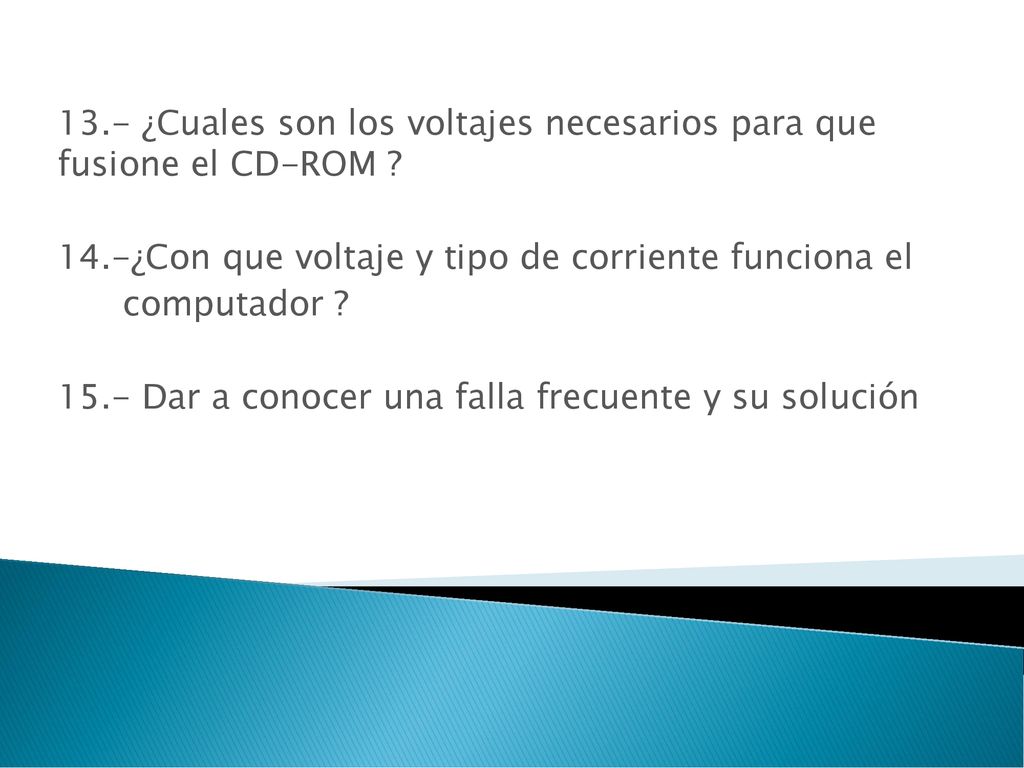 13.- ¿Cuales son los voltajes necesarios para que fusione el CD-ROM ?

14.-¿Con que voltaje y tipo de corriente funciona el computador ?

15.- Dar a conocer una falla frecuente y su solución